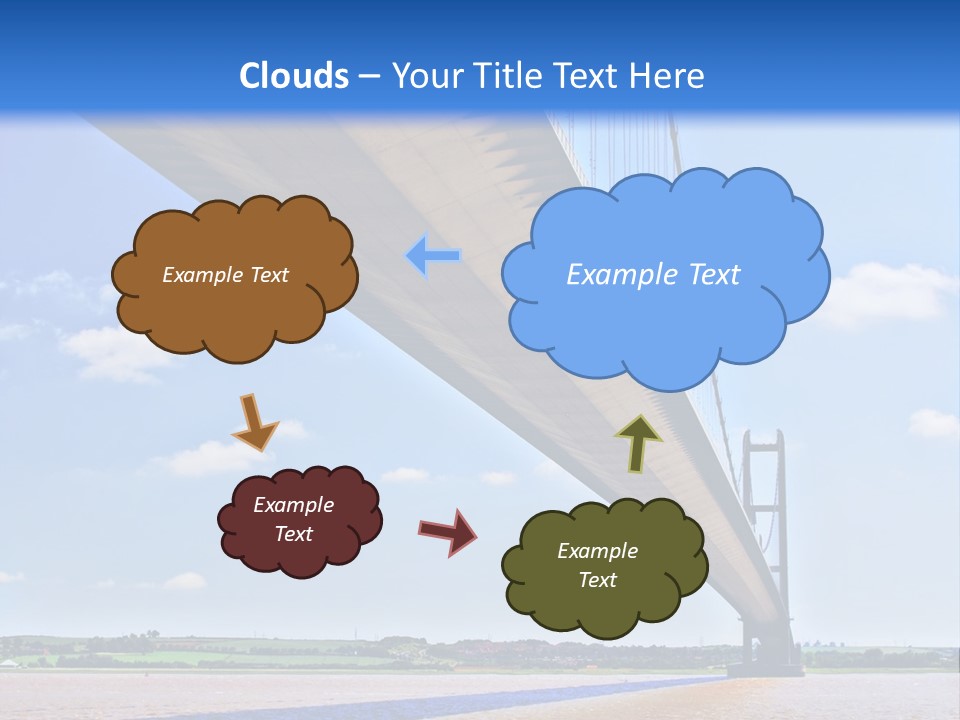 Clouds – Your Title Text Here

Example Text

Example Text

Example Text

Example Text